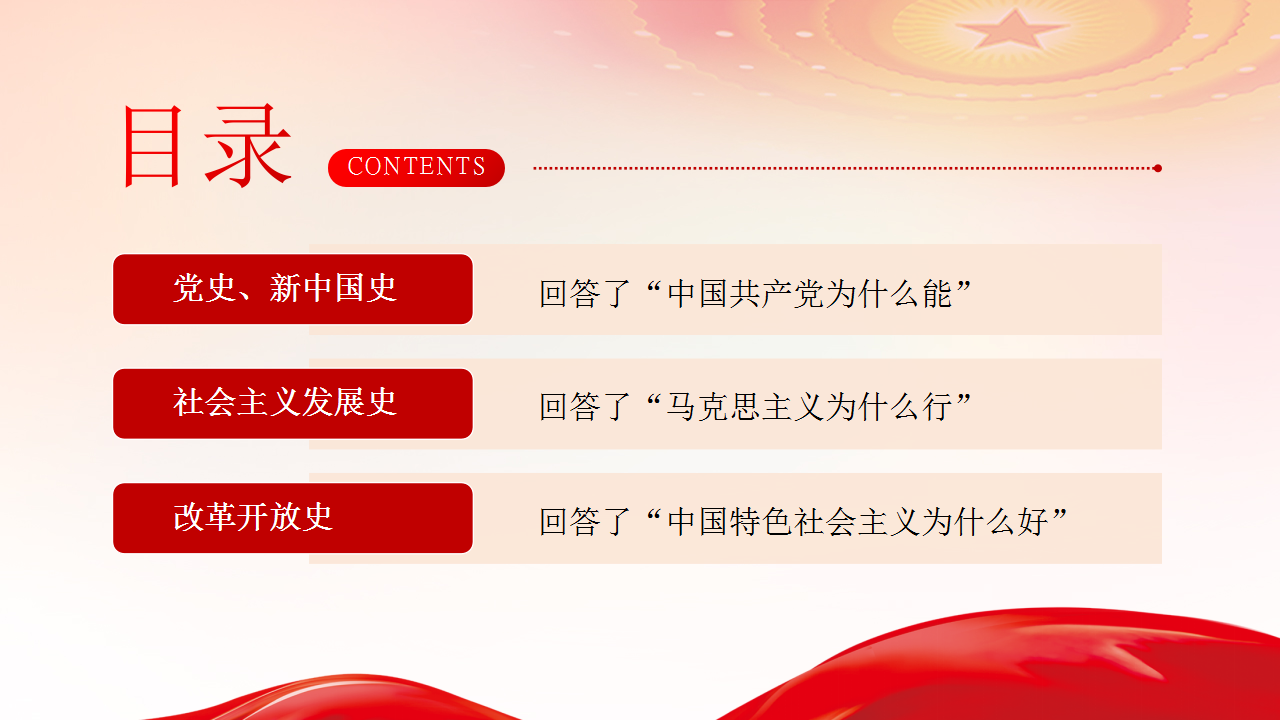 目录 CONTENTS

党史、新中国史

回答了“中国共产党为什么能”

社会主义发展史

回答了“马克思主义为什么行”

改革开放史

回答了“中国特色社会主义为什么好”